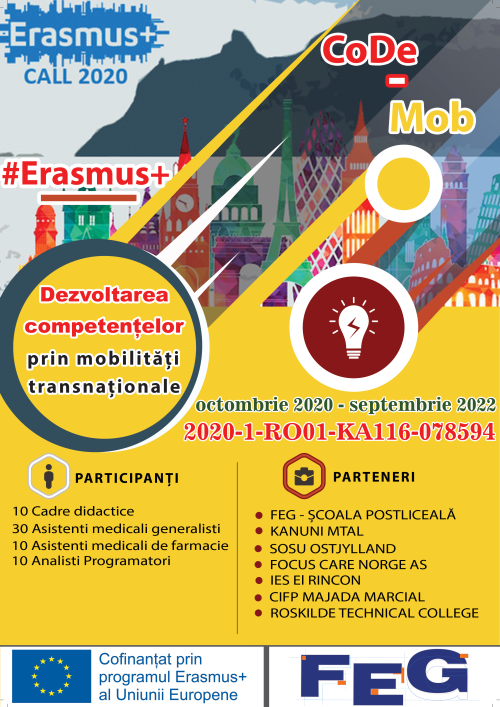 Erasmus+
CALL 2020

CoDe
-
Mob

#Erasmus+

Dezvoltarea competențelor prin mobilități transnaționale

octombrie 2020 - septembrie 2022
2020-1-RO01-KA116-078594

PARTICIPANȚI

10 Cadre didactice
30 Asistenti medicali generalisti
10 Asistenti medicali de farmacie
10 Analisti Programatori

PARTENERI

FEG - ȘCOALA POSTLICEALĂ
KANUNI MTAL
SOSU OSTJYLLAND
FOCUS CARE NORGE AS
IES El RINCON
CIFP MAJADA MARCIAL
ROSKILDE TECHNICAL COLLEGE

Cofinanțat prin programul Erasmus+ al Uniunii Europene

FEG